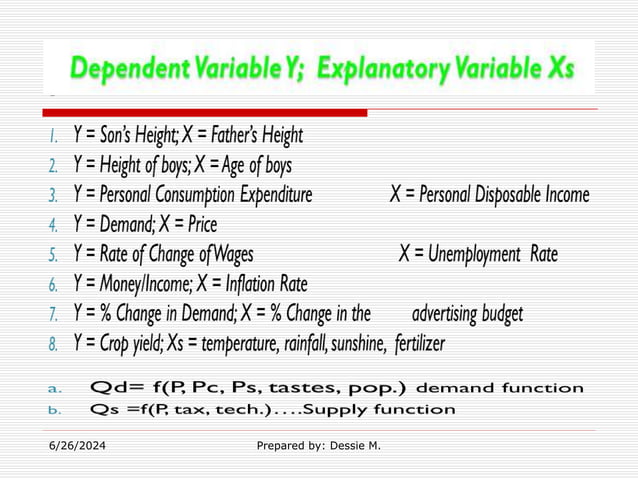 Dependent Variable Y; Explanatory Variable Xs

1. Y = Son's Height; X = Father's Height
2. Y = Height of boys; X = Age of boys
3. Y = Personal Consumption Expenditure X = Personal Disposable Income
4. Y = Demand; X = Price
5. Y = Rate of Change of Wages X = Unemployment Rate
6. Y = Money/Income; X = Inflation Rate
7. Y = % Change in Demand; X = % Change in the advertising budget
8. Y = Crop yield; Xs = temperature, rainfall, sunshine, fertilizer

a. Qd= f(P, Pc, Ps, tastes, pop.) demand function
b. Qs =f(P, tax, tech.)....Supply function

6/26/2024 Prepared by: Dessie M.